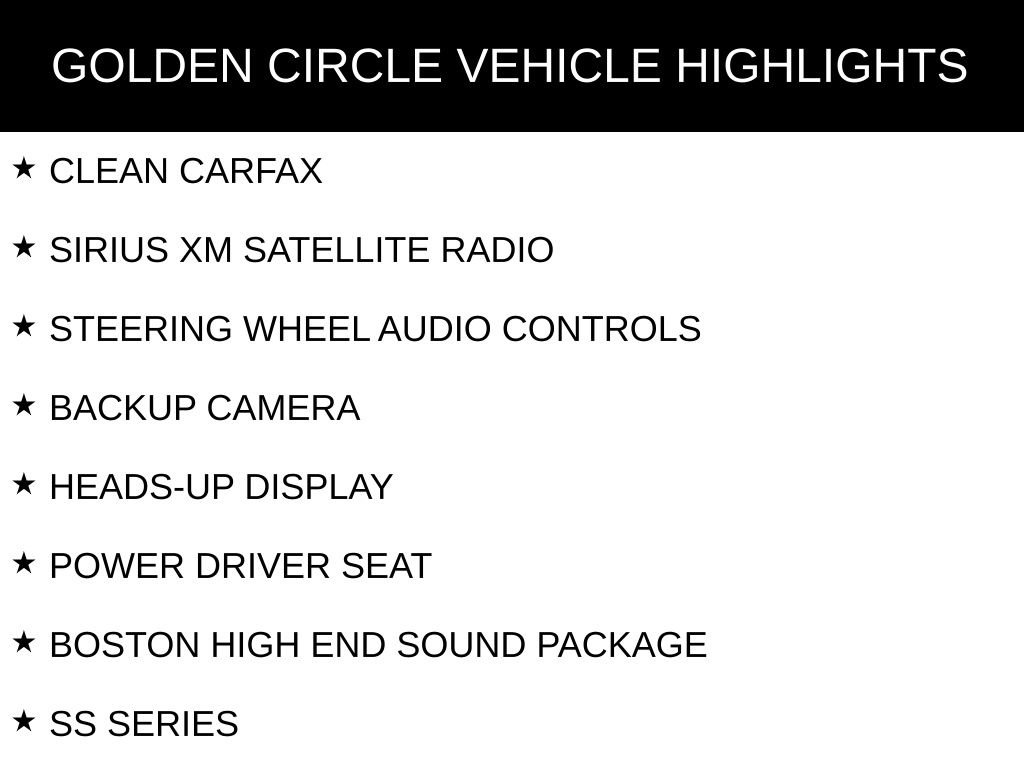 GOLDEN CIRCLE VEHICLE HIGHLIGHTS

★ CLEAN CARFAX

★ SIRIUS XM SATELLITE RADIO

★ STEERING WHEEL AUDIO CONTROLS

★ BACKUP CAMERA

★ HEADS-UP DISPLAY

★ POWER DRIVER SEAT

★ BOSTON HIGH END SOUND PACKAGE

★ SS SERIES